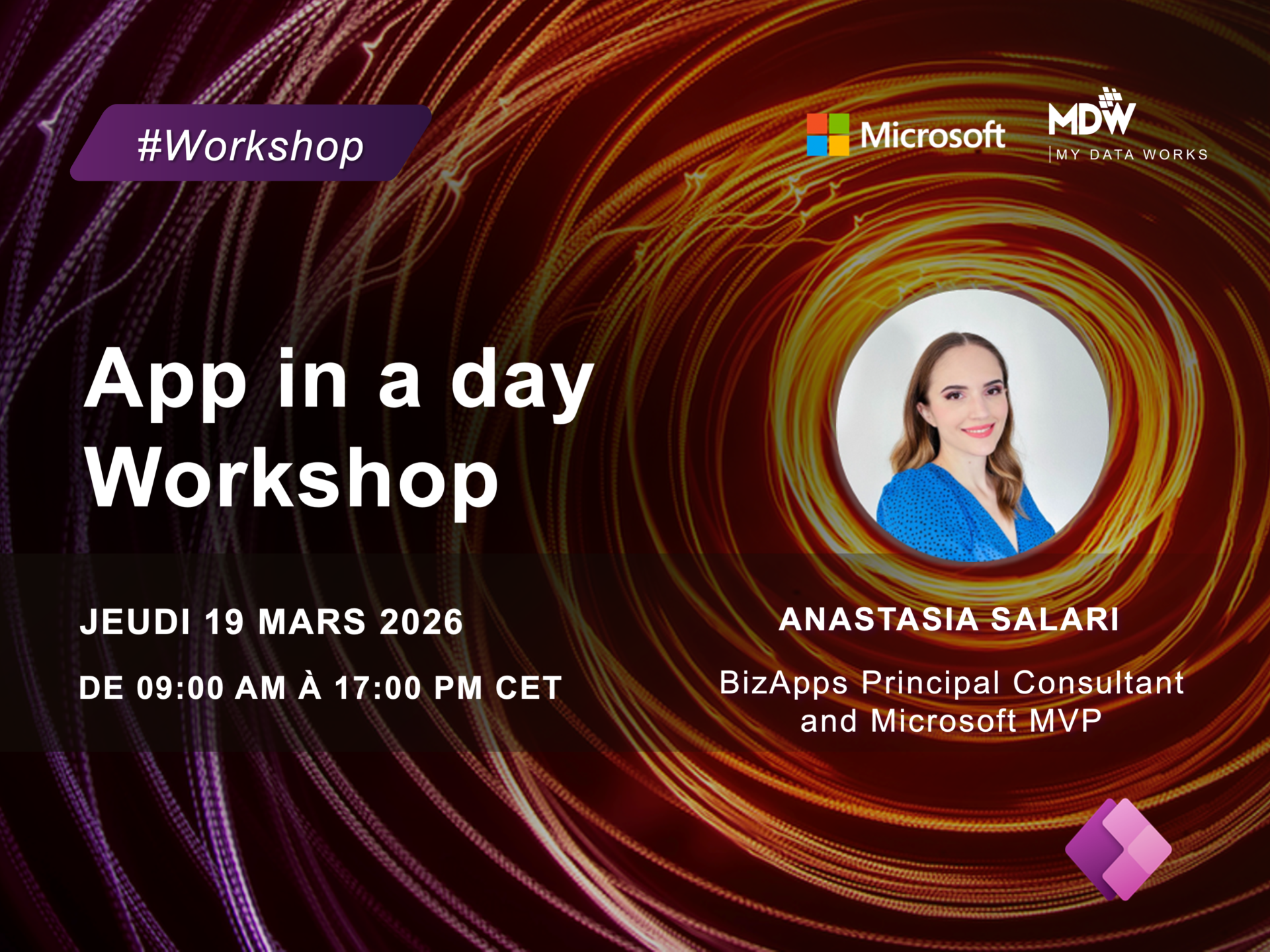 #Workshop

Microsoft

MDW
MY DATA WORKS

App in a day Workshop

JEUDI 19 MARS 2026

DE 09:00 AM À 17:00 PM CET

ANASTASIA SALARI

BizApps Principal Consultant and Microsoft MVP